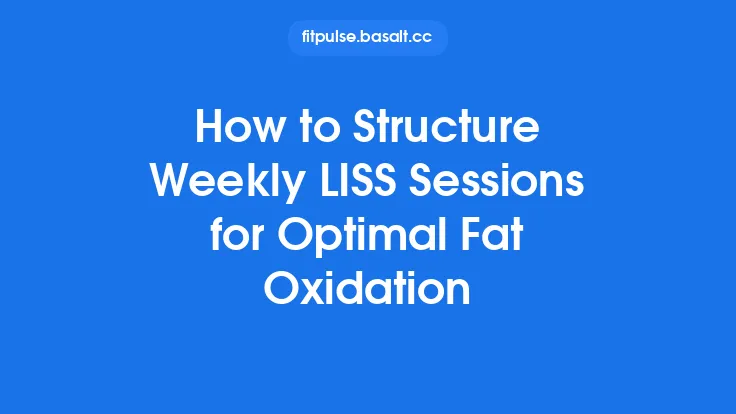 fitpulse.basalt.cc

How to Structure Weekly LISS Sessions for Optimal Fat Oxidation